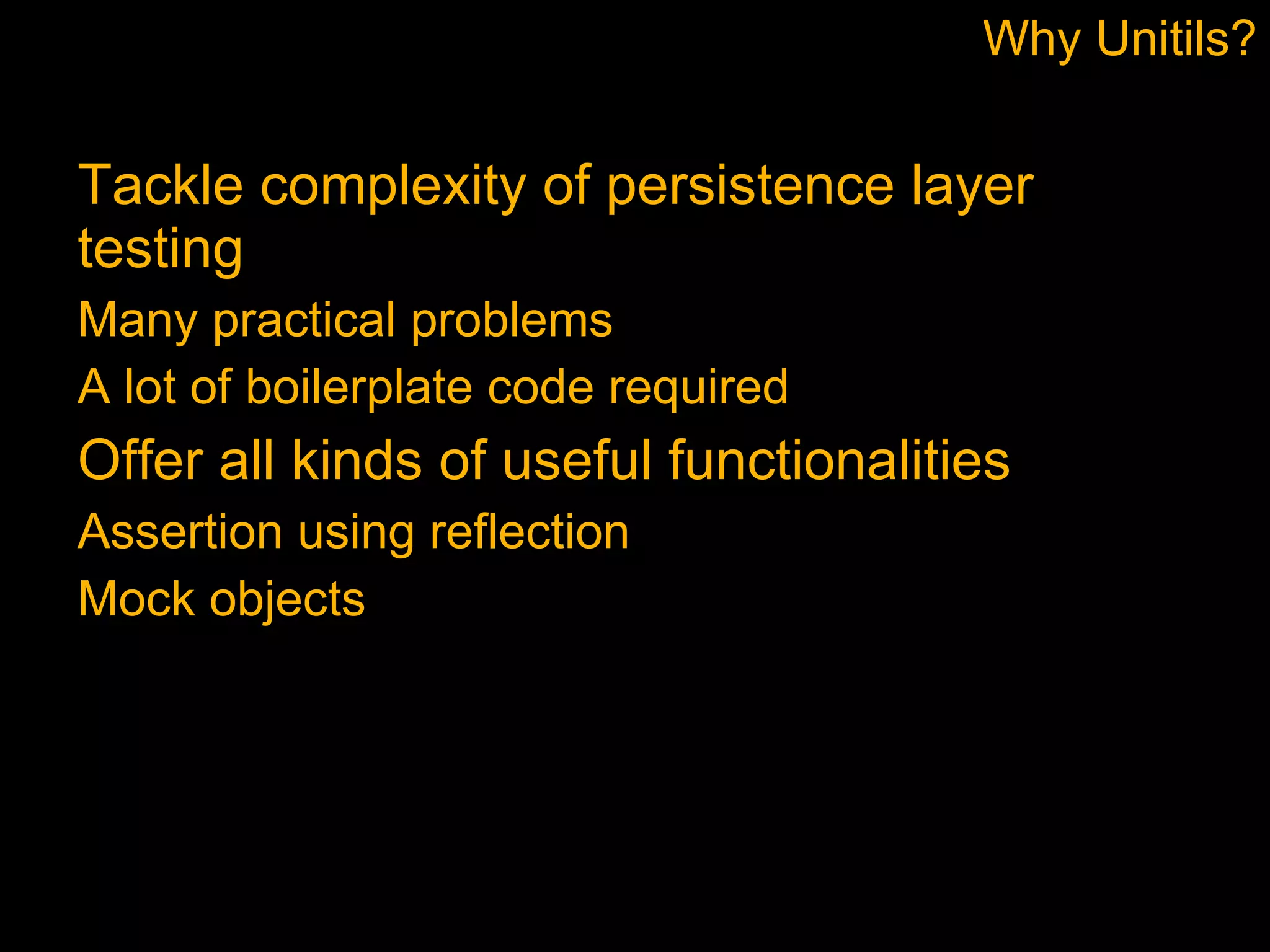 Why Unitils?

Tackle complexity of persistence layer testing

Many practical problems

A lot of boilerplate code required

Offer all kinds of useful functionalities

Assertion using reflection

Mock objects